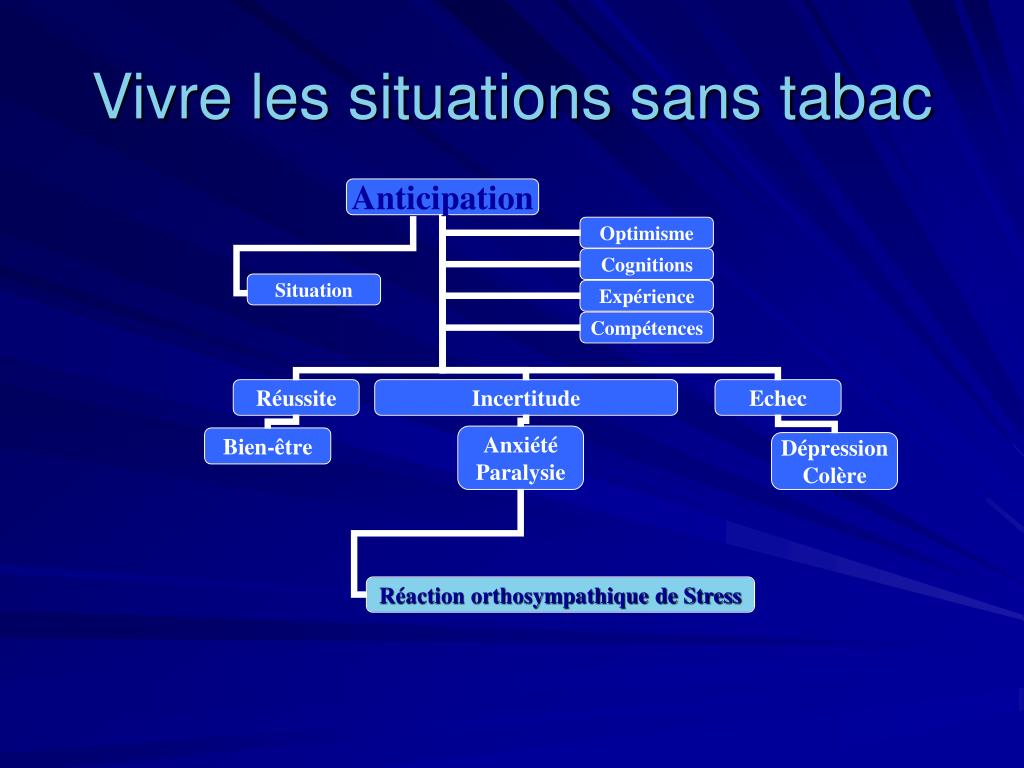 Vivre les situations sans tabac

Anticipation

Situation

Optimisme

Cognitions

Expérience

Compétences

Réussite

Incertitude

Echec

Bien-être

Anxiété
Paralysie

Dépression
Colère

Réaction orthosympathique de Stress